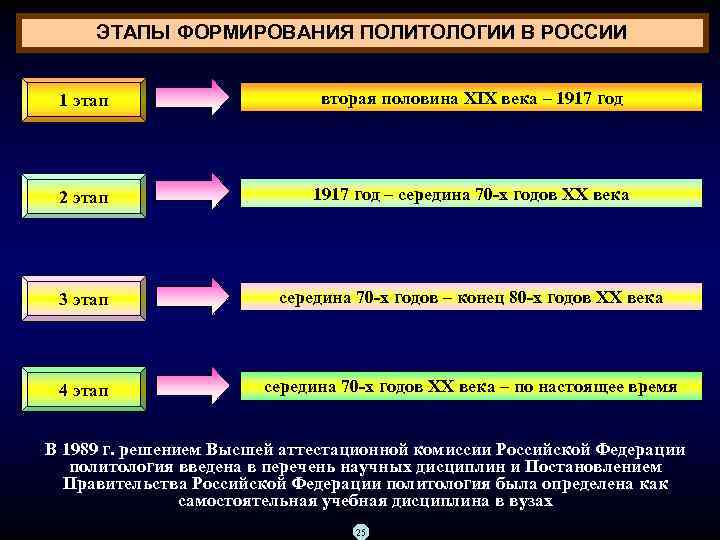 ЭТАПЫ ФОРМИРОВАНИЯ ПОЛИТОЛОГИИ В РОССИИ

1 этап

вторая половина XIX века – 1917 год

2 этап

1917 год – середина 70-х годов XX века

3 этап

середина 70-х годов – конец 80-х годов XX века

4 этап

середина 70-х годов XX века – по настоящее время

В 1989 г. решением Высшей аттестационной комиссии Российской Федерации политология введена в перечень научных дисциплин и Постановлением Правительства Российской Федерации политология была определена как самостоятельная учебная дисциплина в вузах

25